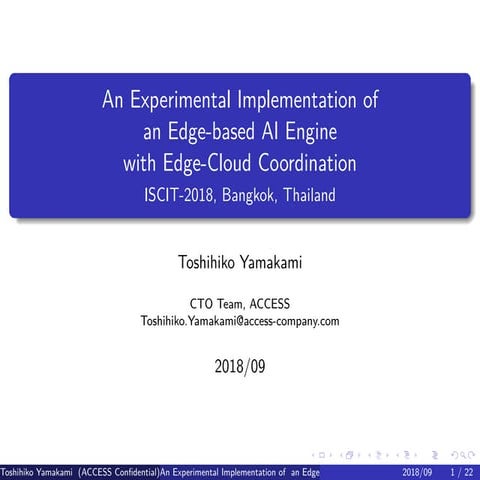 An Experimental Implementation of an Edge-based AI Engine with Edge-Cloud Coordination
ISCIT-2018, Bangkok, Thailand

Toshihiko Yamakami

CTO Team, ACCESS
Toshihiko.Yamakami@access-company.com

2018/09

Toshihiko Yamakami (ACCESS Confidential) An Experimental Implementation of an Edge 2018/09 1 / 22